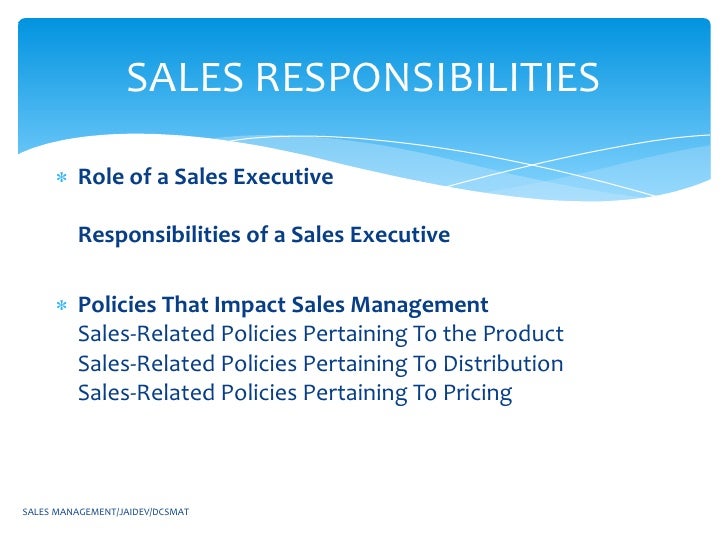 SALES RESPONSIBILITIES

* Role of a Sales Executive

Responsibilities of a Sales Executive

* Policies That Impact Sales Management
Sales-Related Policies Pertaining To the Product
Sales-Related Policies Pertaining To Distribution
Sales-Related Policies Pertaining To Pricing

SALES MANAGEMENT/JAIDEV/DCSMAT